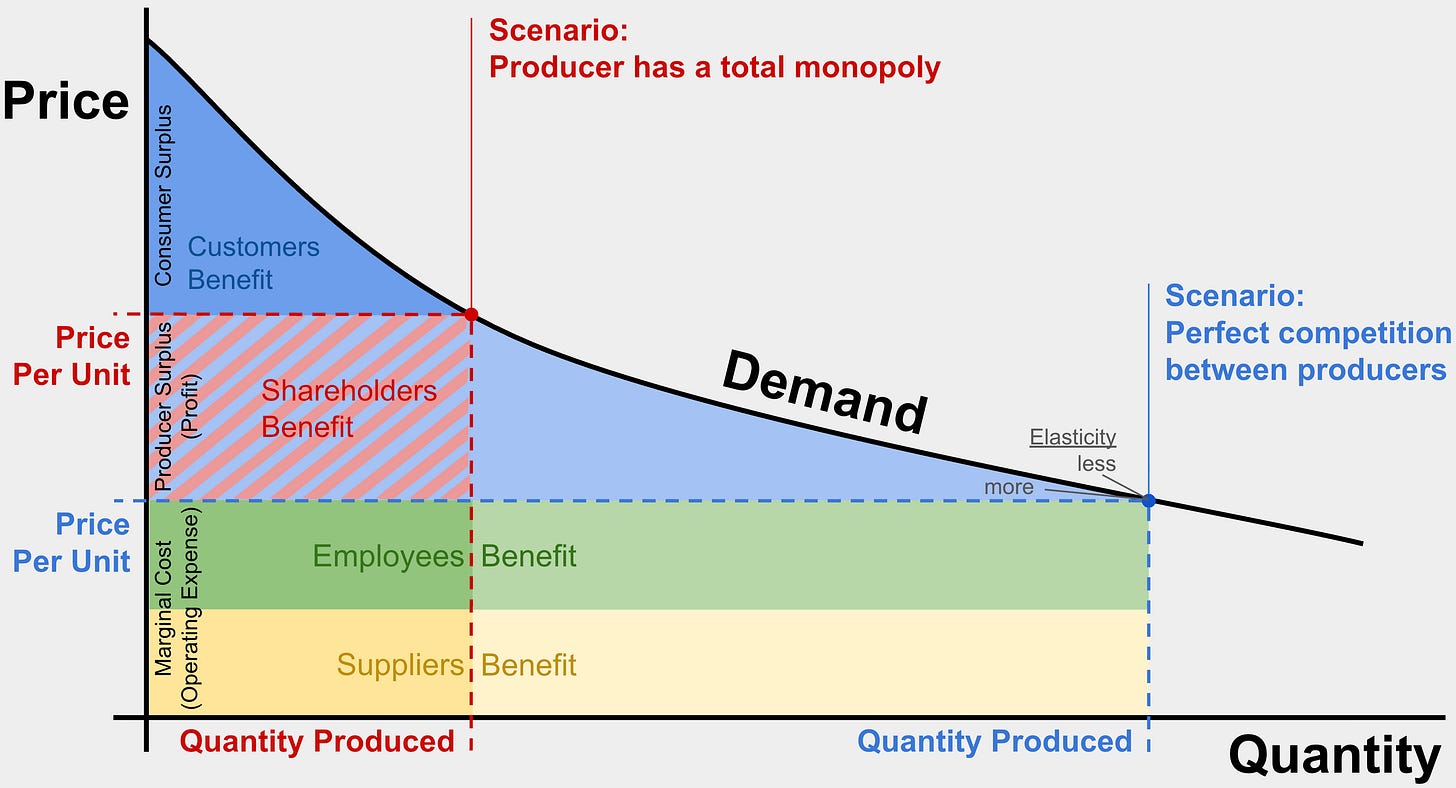 Price

Scenario:
Producer has a total monopoly

Consumer Surplus

Customers Benefit

Price Per Unit

Producer Surplus (Profit)

Shareholders Benefit

Demand

Scenario:
Perfect competition between producers

Elasticity
less
more

Price Per Unit

Marginal Cost (Operating Expense)

Employees Benefit

Suppliers Benefit

Quantity Produced

Quantity Produced

Quantity